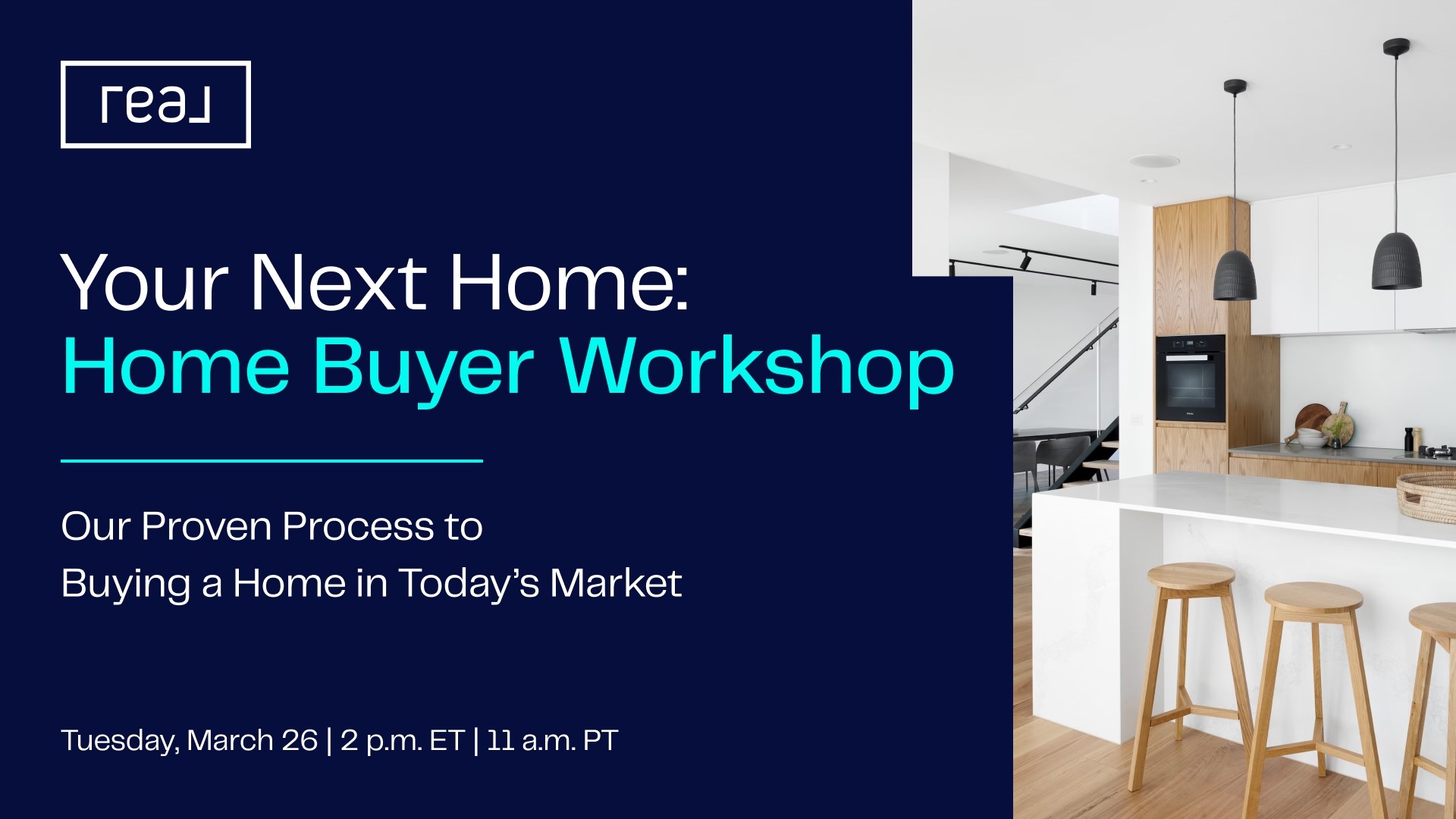 real

Your Next Home:
Home Buyer Workshop

Our Proven Process to
Buying a Home in Today's Market

Tuesday, March 26 | 2 p.m. ET | 11 a.m. PT